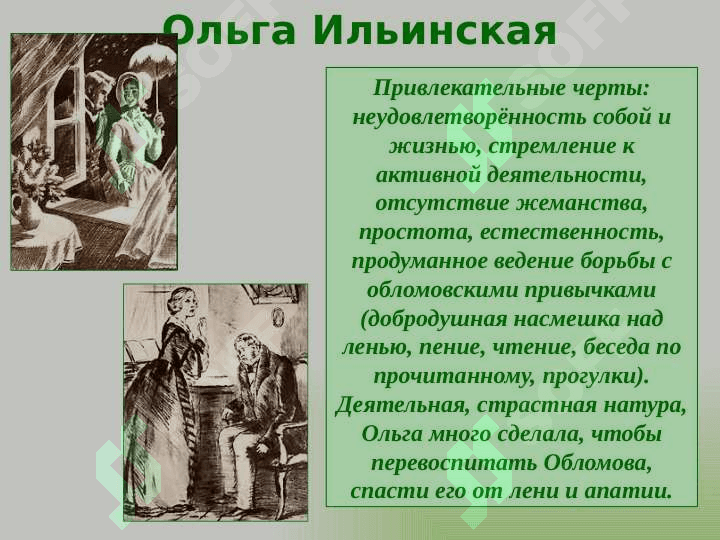 Ольга Ильинская

Привлекательные черты: неудовлетворённость собой и жизнью, стремление к активной деятельности, отсутствие жеманства, простота, естественность, продуманное ведение борьбы с обломовскими привычками (добродушная насмешка над ленью, пение, чтение, беседа по прочитанному, прогулки). Деятельная, страстная натура, Ольга много сделала, чтобы перевоспитать Обломова, спасти его от лени и апатии.